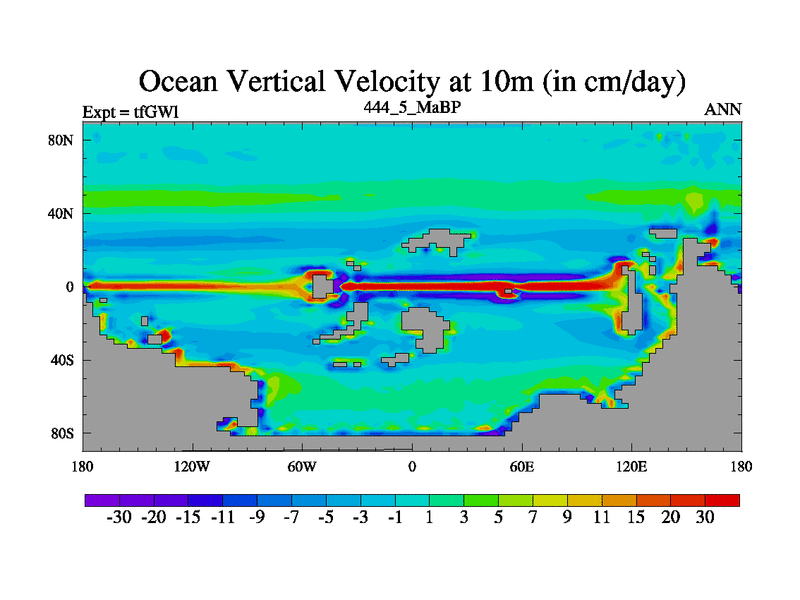 Ocean Vertical Velocity at 10m (in cm/day)

Expt = tfGWl

444_5_MaBP

ANN

80N
40N
0
40S
80S

180 120W 60W 0 60E 120E 180

-30 -20 -15 -11 -9 -7 -5 -3 -1 1 3 5 7 9 11 15 20 30